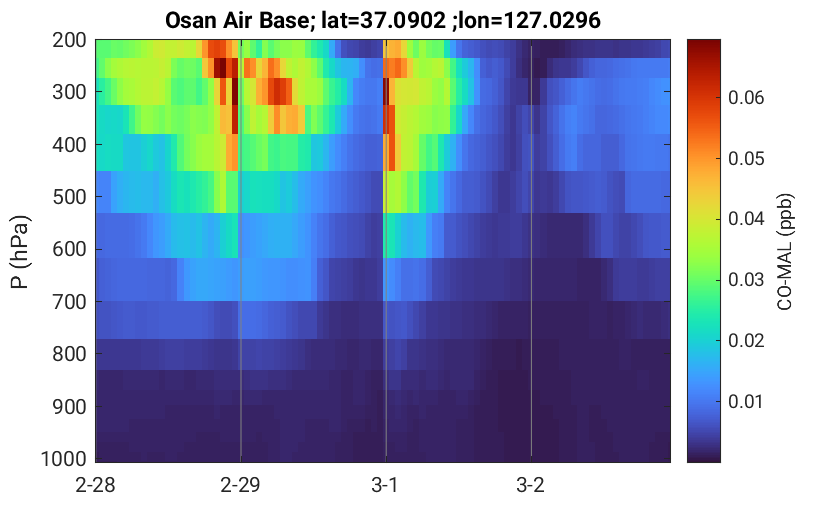 Osan Air Base; lat=37.0902 ;lon=127.0296

P (hPa)
200
300
400
500
600
700
800
900
1000

2-28
2-29
3-1
3-2

0.06
0.05
0.04
0.03
0.02
0.01

CO-MAL (ppb)